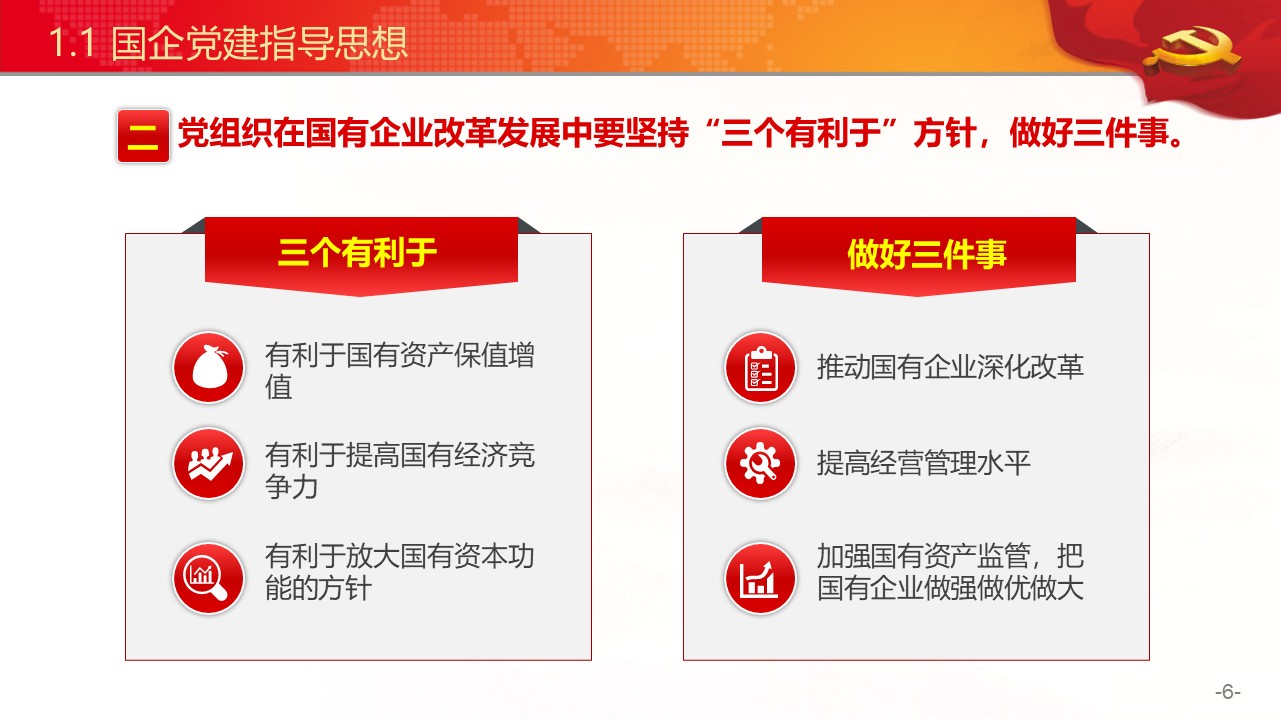 1.1 国企党建指导思想

二 党组织在国有企业改革发展中要坚持“三个有利于”方针，做好三件事。

三个有利于

有利于国有资产保值增值

有利于提高国有经济竞争力

有利于放大国有资本功能的方针

做好三件事

推动国有企业深化改革

提高经营管理水平

加强国有资产监管，把国有企业做强做优做大

-6-